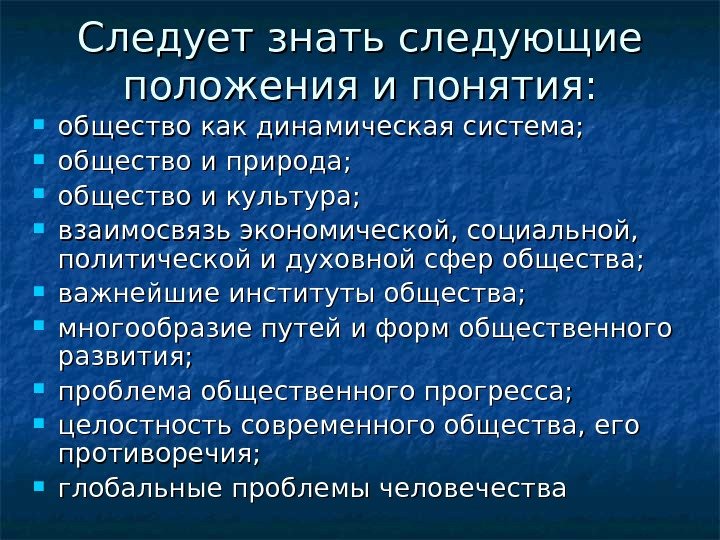 Следует знать следующие положения и понятия:

- общество как динамическая система;
- общество и природа;
- общество и культура;
- взаимосвязь экономической, социальной, политической и духовной сфер общества;
- важнейшие институты общества;
- многообразие путей и форм общественного развития;
- проблема общественного прогресса;
- целостность современного общества, его противоречия;
- глобальные проблемы человечества